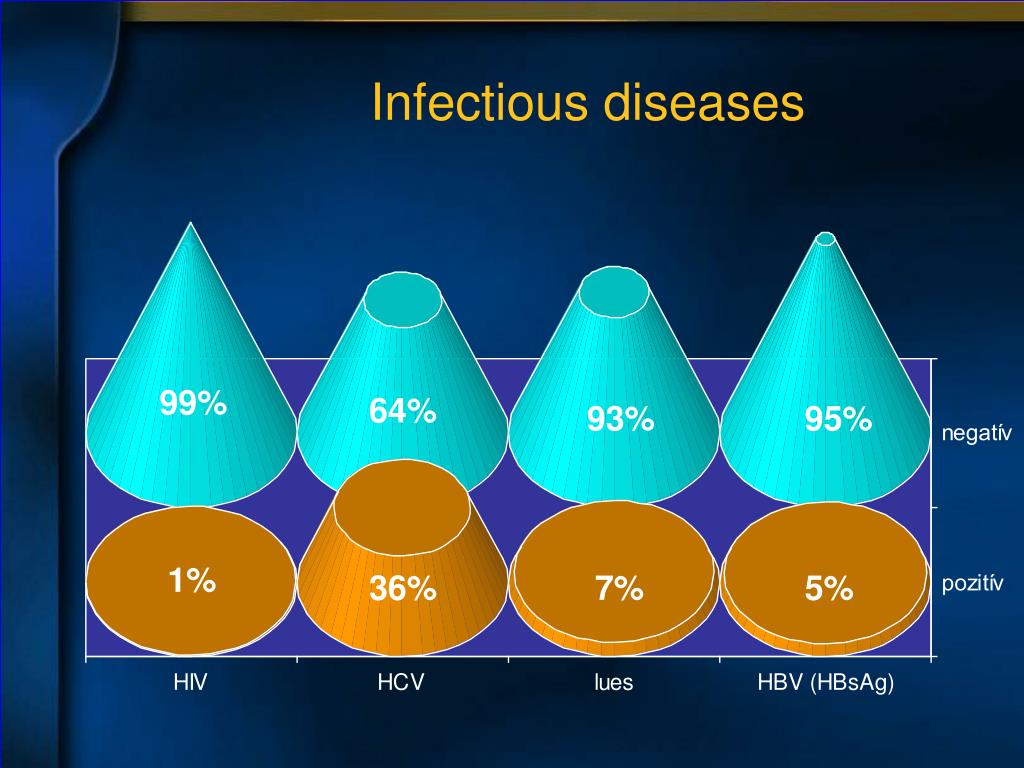 Infectious diseases

99%
64%
93%
95%
negatív

1%
36%
7%
5%
pozitív

HIV
HCV
lues
HBV (HBsAg)